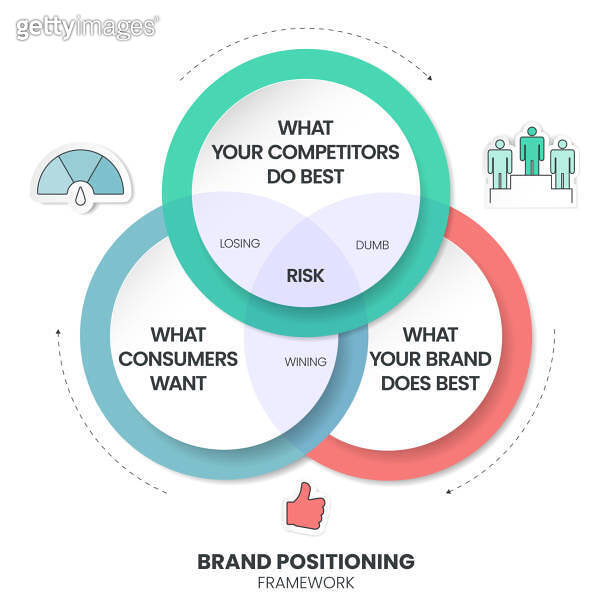 gettyimages

WHAT YOUR COMPETITORS DO BEST

LOSING

DUMB

RISK

WHAT CONSUMERS WANT

WINING

WHAT YOUR BRAND DOES BEST

BRAND POSITIONING
FRAMEWORK